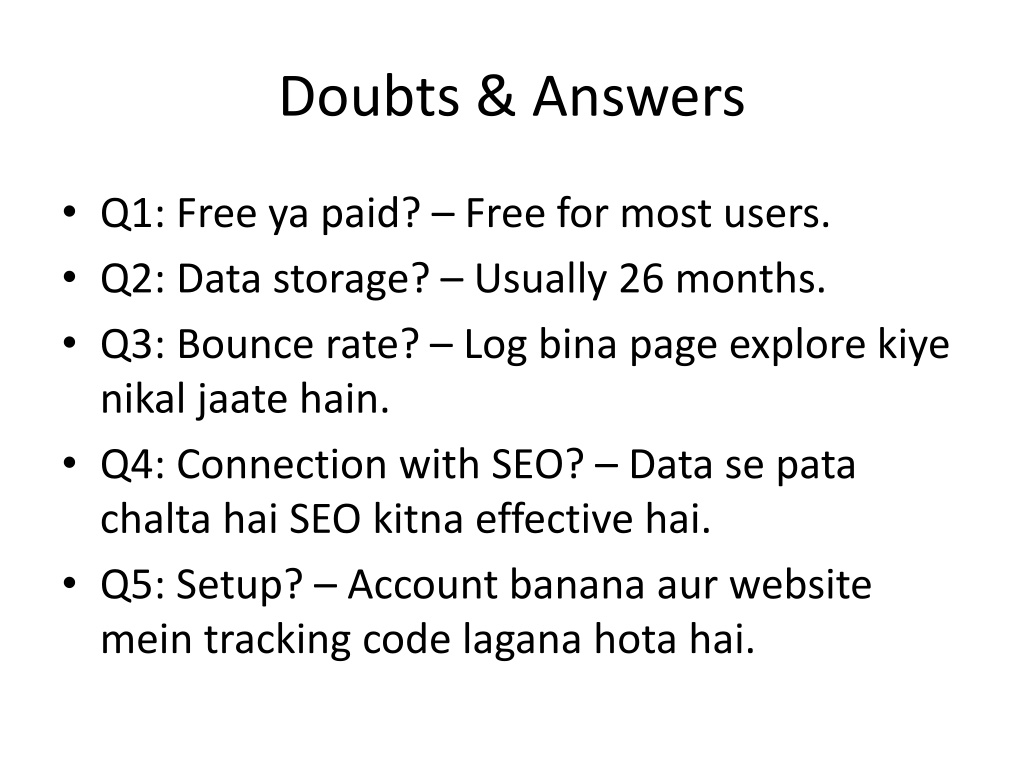 Doubts & Answers

• Q1: Free ya paid? – Free for most users.
• Q2: Data storage? – Usually 26 months.
• Q3: Bounce rate? – Log bina page explore kiye nikal jaate hain.
• Q4: Connection with SEO? – Data se pata chalta hai SEO kitna effective hai.
• Q5: Setup? – Account banana aur website mein tracking code lagana hota hai.